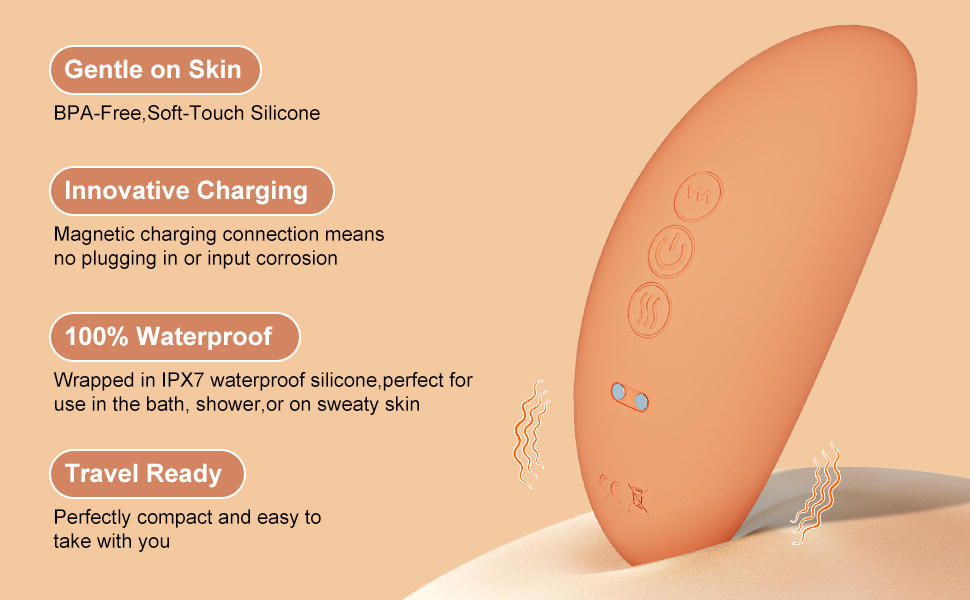 Gentle on Skin

BPA-Free,Soft-Touch Silicone

Innovative Charging

Magnetic charging connection means no plugging in or input corrosion

100% Waterproof

Wrapped in IPX7 waterproof silicone,perfect for use in the bath, shower,or on sweaty skin

Travel Ready

Perfectly compact and easy to take with you

M